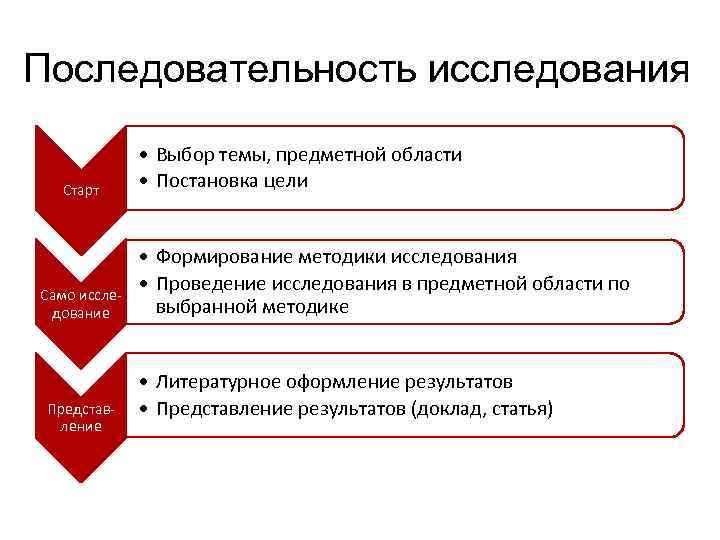 Последовательность исследования

Старт

• Выбор темы, предметной области
• Постановка цели

Само исследование

• Формирование методики исследования
• Проведение исследования в предметной области по выбранной методике

Представление

• Литературное оформление результатов
• Представление результатов (доклад, статья)